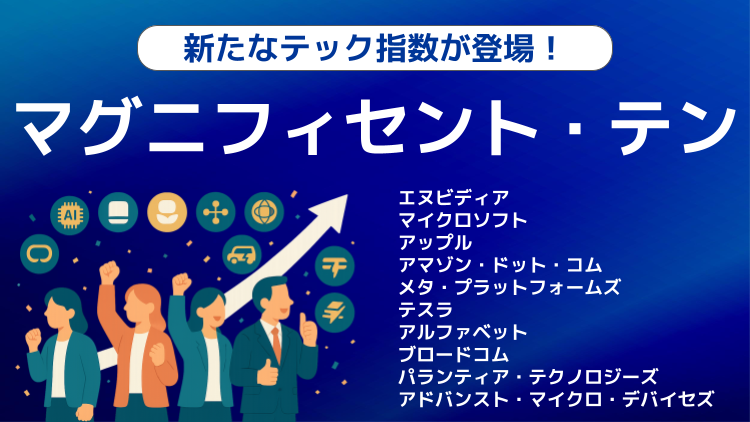 新たなテック指数が登場！

マグニフィセント・テン

AI

エヌビディア
マイクロソフト
アップル
アマゾン・ドット・コム
メタ・プラットフォームズ
テスラ
アルファベット
ブロードコム
パランティア・テクノロジーズ
アドバンスト・マイクロ・デバイセズ